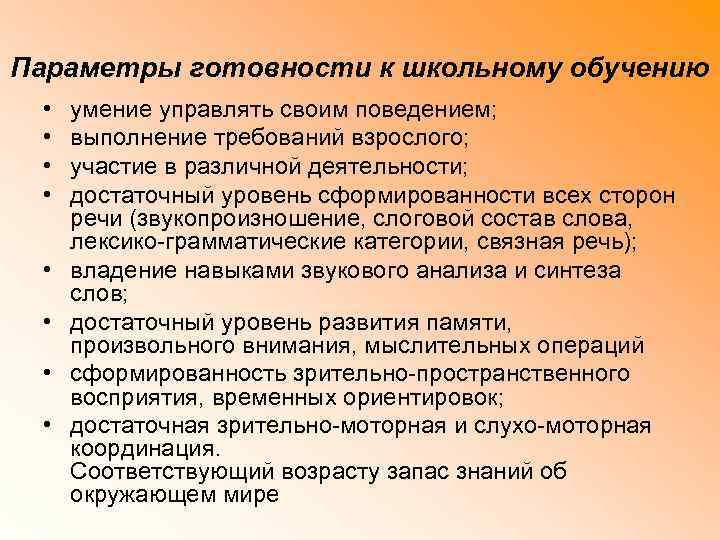 Параметры готовности к школьному обучению

• умение управлять своим поведением;
• выполнение требований взрослого;
• участие в различной деятельности;
• достаточный уровень сформированности всех сторон речи (звукопроизношение, слоговой состав слова, лексико-грамматические категории, связная речь);
• владение навыками звукового анализа и синтеза слов;
• достаточный уровень развития памяти, произвольного внимания, мыслительных операций
• сформированность зрительно-пространственного восприятия, временных ориентировок;
• достаточная зрительно-моторная и слухо-моторная координация.
Соответствующий возрасту запас знаний об окружающем мире